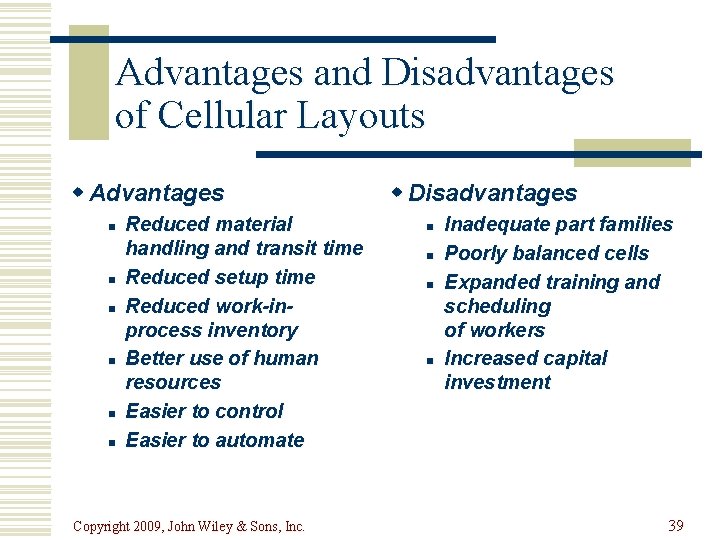 Advantages and Disadvantages of Cellular Layouts

Advantages
- Reduced material handling and transit time
- Reduced setup time
- Reduced work-in-process inventory
- Better use of human resources
- Easier to control
- Easier to automate

Disadvantages
- Inadequate part families
- Poorly balanced cells
- Expanded training and scheduling of workers
- Increased capital investment

Copyright 2009, John Wiley & Sons, Inc.

39